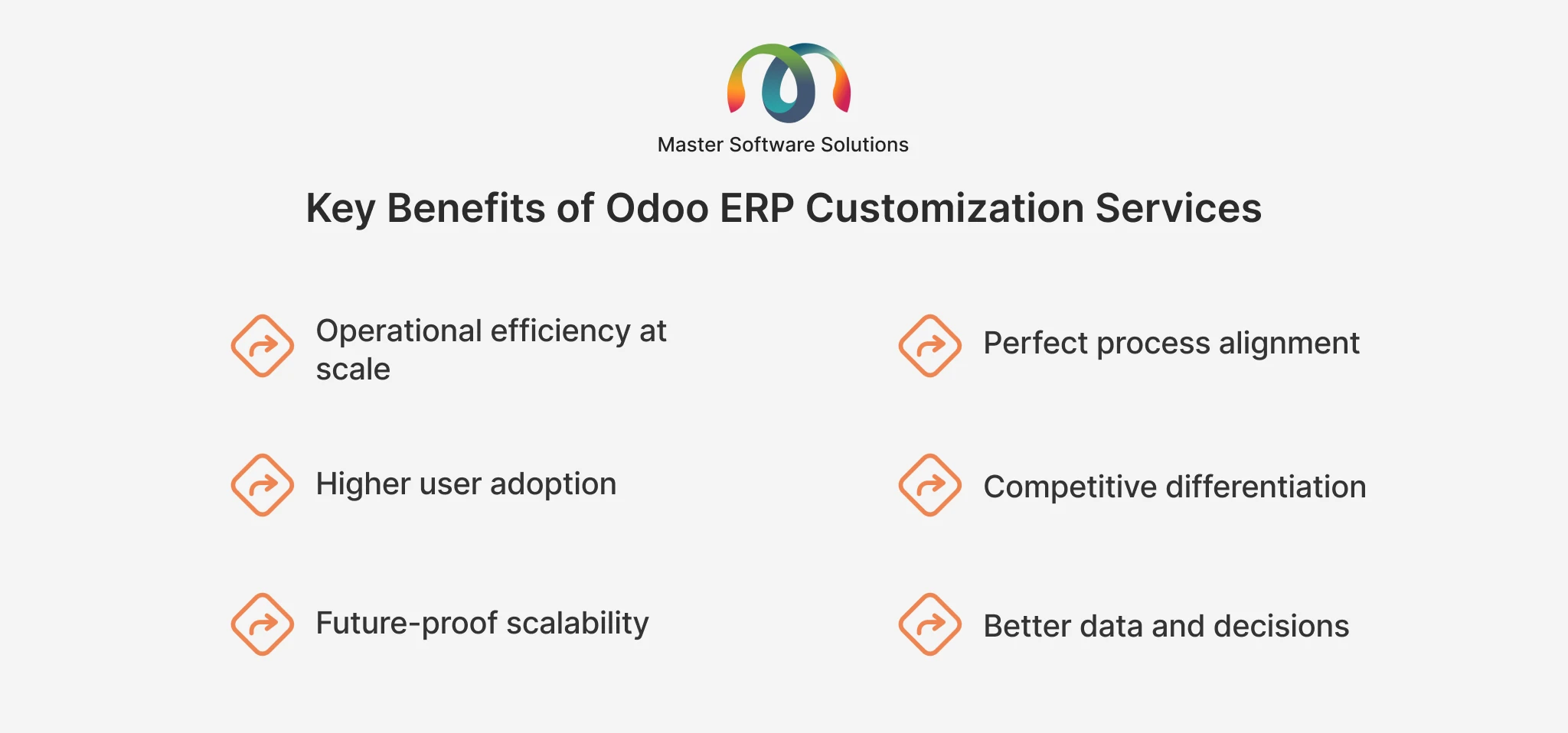 Master Software Solutions

Key Benefits of Odoo ERP Customization Services

Operational efficiency at scale

Higher user adoption

Future-proof scalability

Perfect process alignment

Competitive differentiation

Better data and decisions